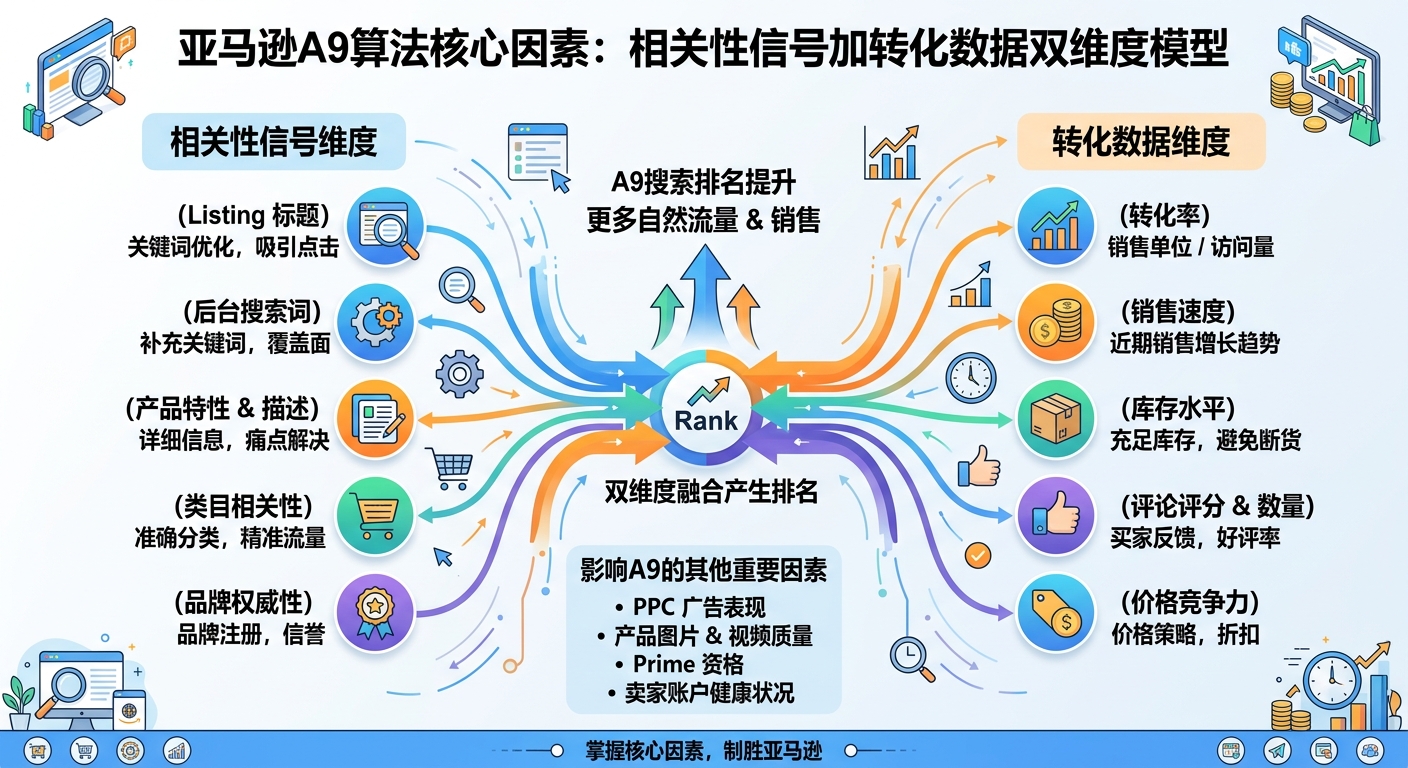 亚马逊A9算法核心因素：相关性信号加转化数据双维度模型

相关性信号维度

(Listing 标题)
关键词优化，吸引点击

(后台搜索词)
补充关键词，覆盖面

(产品特性 & 描述)
详细信息，痛点解决

(类目相关性)
准确分类，精准流量

(品牌权威性)
品牌注册，信誉

A9搜索排名提升
更多自然流量 & 销售

Rank

双维度融合产生排名

影响A9的其他重要因素
• PPC 广告表现
• 产品图片 & 视频质量
• Prime 资格
• 卖家账户健康状况

转化数据维度

(转化率)
销售单位 / 访问量

(销售速度)
近期销售增长趋势

(库存水平)
充足库存，避免断货

(评论评分 & 数量)
买家反馈，好评率

(价格竞争力)
价格策略，折扣

掌握核心因素，制胜亚马逊